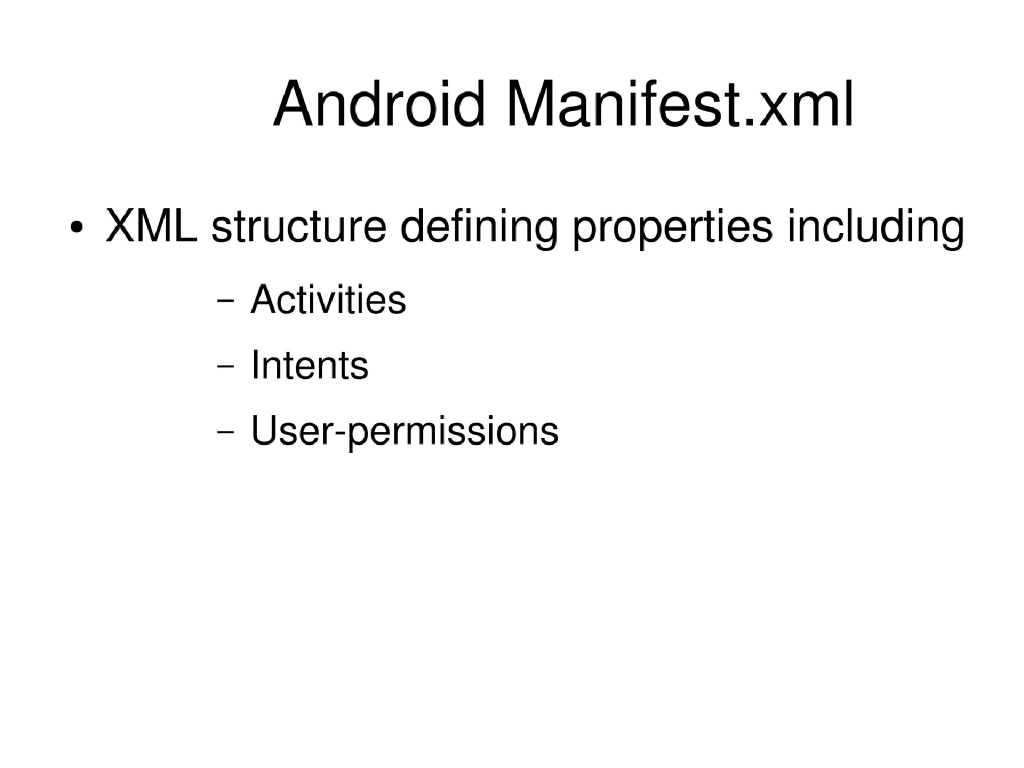 Android Manifest.xml

• XML structure defining properties including

– Activities

– Intents

– User-permissions